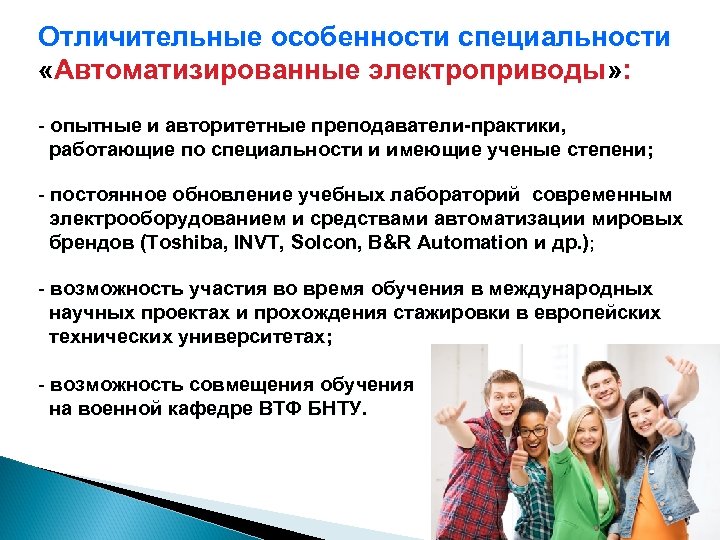 Отличительные особенности специальности «Автоматизированные электроприводы»:

- опытные и авторитетные преподаватели-практики, работающие по специальности и имеющие ученые степени;

- постоянное обновление учебных лабораторий современным электрооборудованием и средствами автоматизации мировых брендов (Toshiba, INVT, Solcon, B&R Automation и др.);

- возможность участия во время обучения в международных научных проектах и прохождения стажировки в европейских технических университетах;

- возможность совмещения обучения на военной кафедре ВТФ БНТУ.